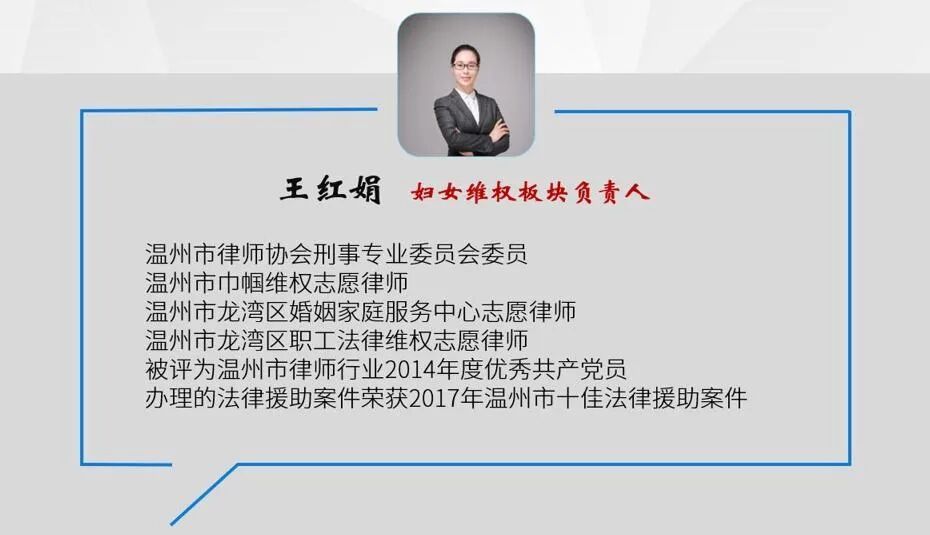 王红娟 妇女维权板块负责人

温州市律师协会刑事专业委员会委员
温州市巾帼维权志愿律师
温州市龙湾区婚姻家庭服务中心志愿律师
温州市龙湾区职工法律维权志愿律师
被评为温州市律师行业2014年度优秀共产党员
办理的法律援助案件荣获2017年温州市十佳法律援助案件